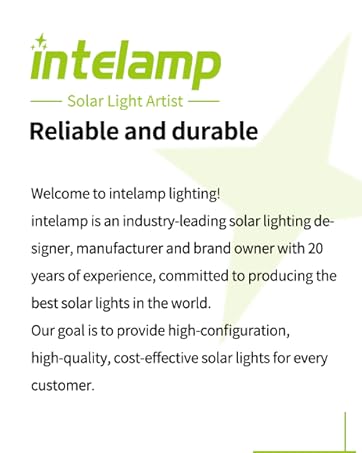 intelamp

Solar Light Artist

Reliable and durable

Welcome to intelamp lighting!
intelamp is an industry-leading solar lighting designer, manufacturer and brand owner with 20 years of experience, committed to producing the best solar lights in the world.
Our goal is to provide high-configuration, high-quality, cost-effective solar lights for every customer.